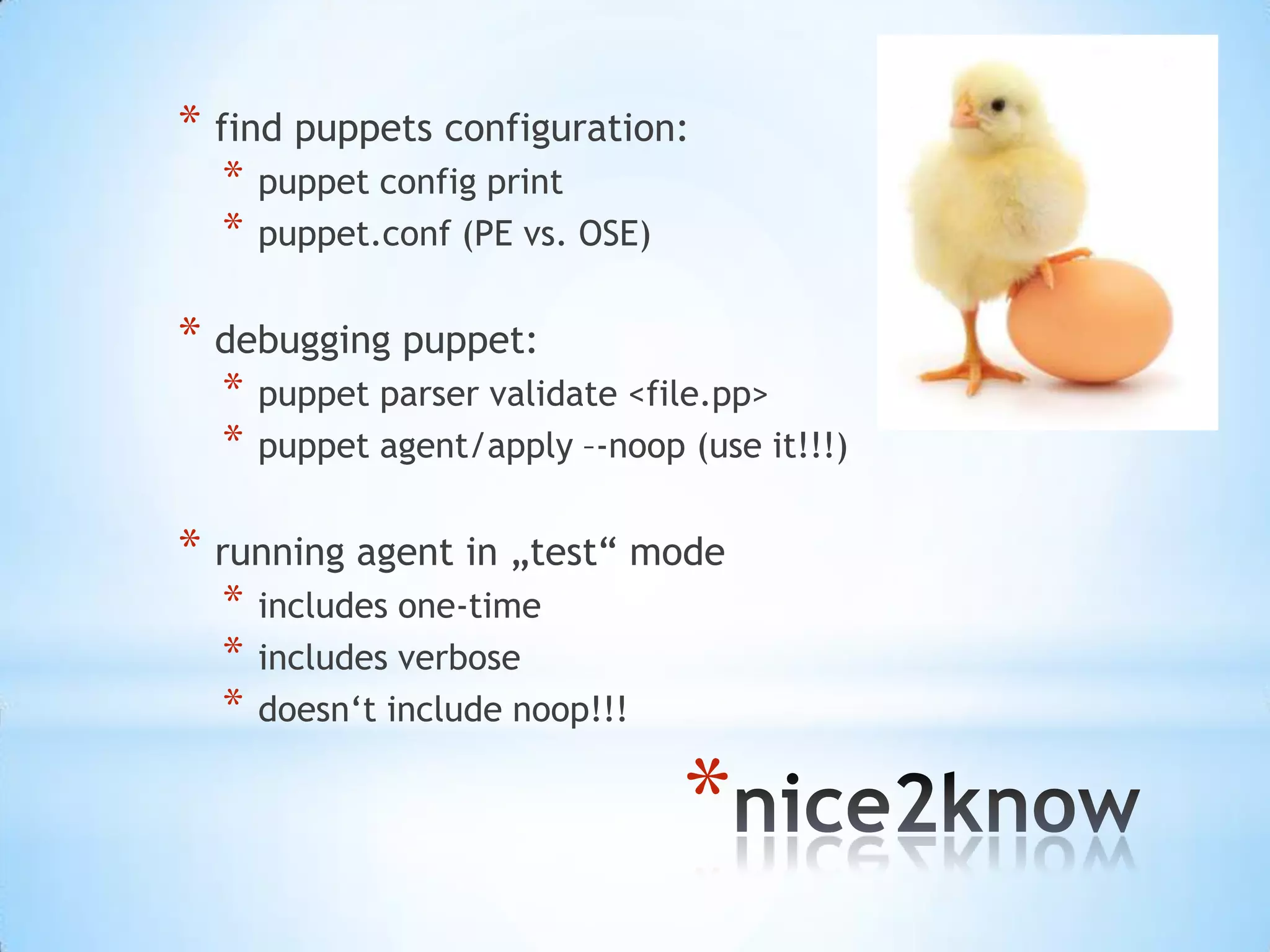 * find puppets configuration:
  * puppet config print
  * puppet.conf (PE vs. OSE)

* debugging puppet:
  * puppet parser validate <file.pp>
  * puppet agent/apply –-noop (use it!!!)

* running agent in „test“ mode
  * includes one-time
  * includes verbose
  * doesn‘t include noop!!!

*nice2know